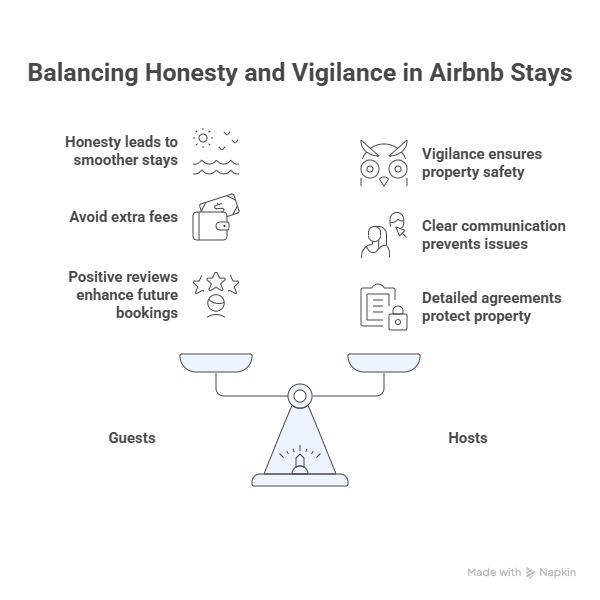 Balancing Honesty and Vigilance in Airbnb Stays

Honesty leads to smoother stays

Avoid extra fees

Positive reviews enhance future bookings

Vigilance ensures property safety

Clear communication prevents issues

Detailed agreements protect property

Guests

Hosts

Made with Napkin